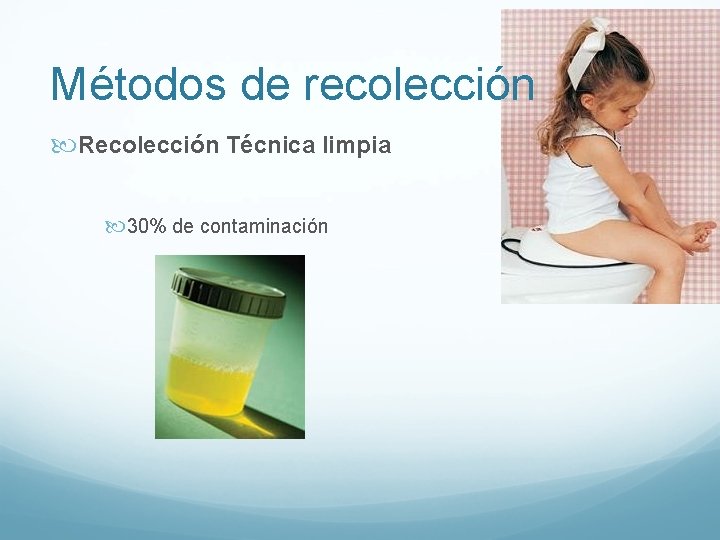 Métodos de recolección

Recolección Técnica limpia

30% de contaminación